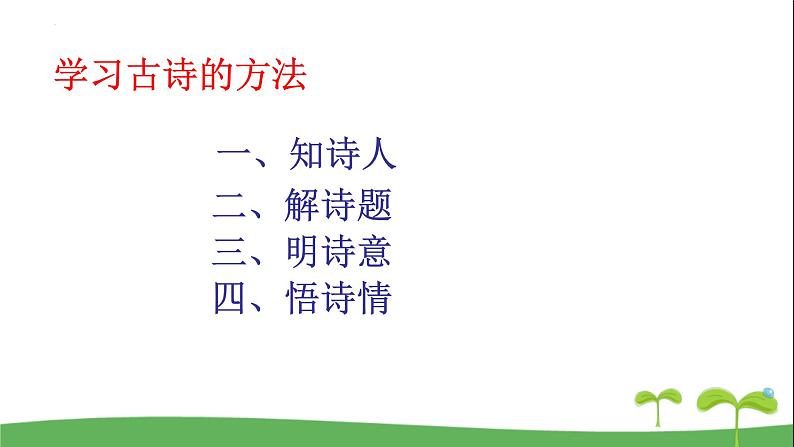 学习古诗的方法

一、知诗人
二、解诗题
三、明诗意
四、悟诗情